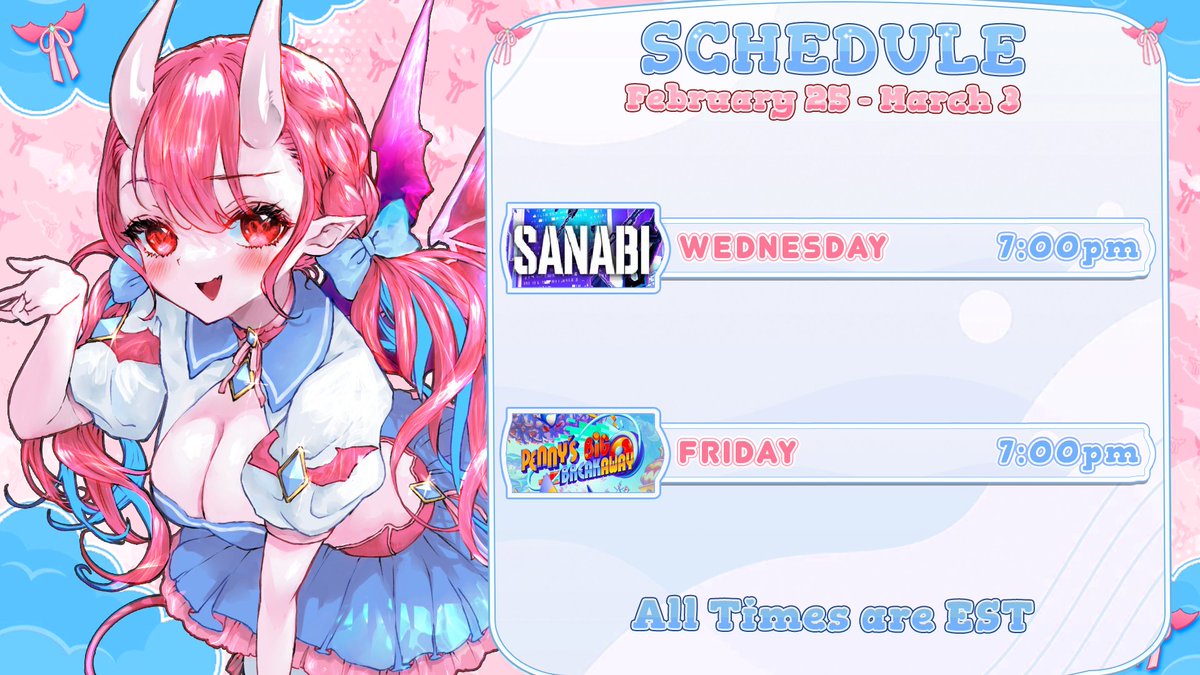 SCHEDULE
February 25 - March 3

SANABI WEDNESDAY 7:00pm

PENNY'S BIG BREAKAWAY FRIDAY 7:00pm

All Times are EST